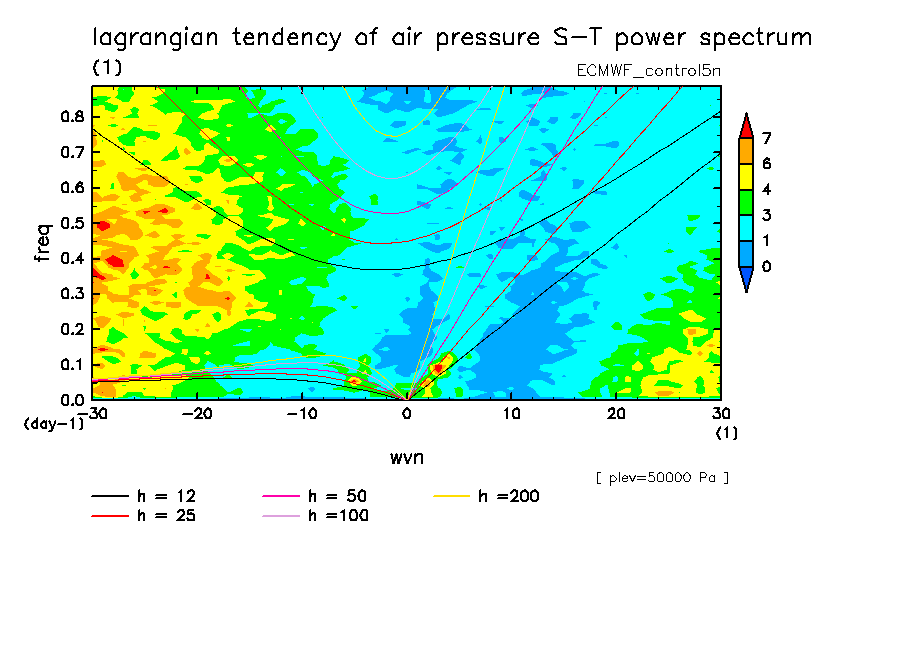 lagrangian tendency of air pressure S−T power spectrum
(1)
ECMWF_control5n

freq
0.8
0.7
0.6
0.5
0.4
0.3
0.2
0.1
0.0
(day-1)
−30
−20
−10
0
10
20
30
(1)
wvn

7
6
4
3
1
0

[ plev=50000 Pa ]

h = 12
h = 25
h = 50
h =100
h =200